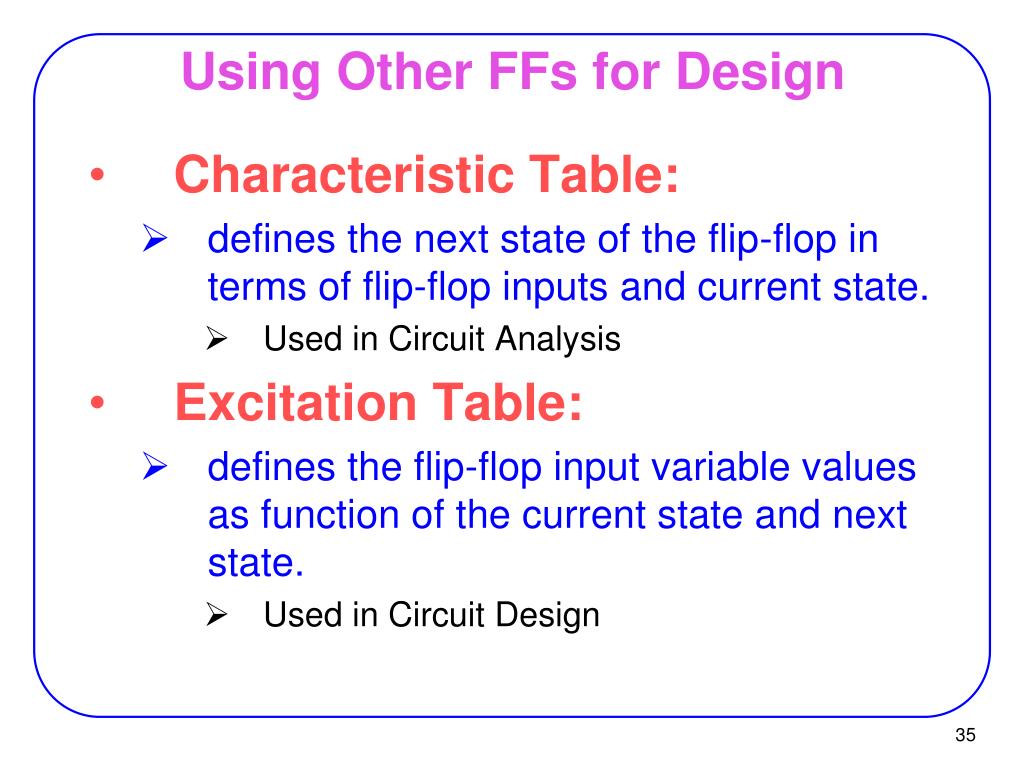 Using Other FFs for Design

• Characteristic Table:

➢ defines the next state of the flip-flop in terms of flip-flop inputs and current state.

➢ Used in Circuit Analysis

• Excitation Table:

➢ defines the flip-flop input variable values as function of the current state and next state.

➢ Used in Circuit Design

35